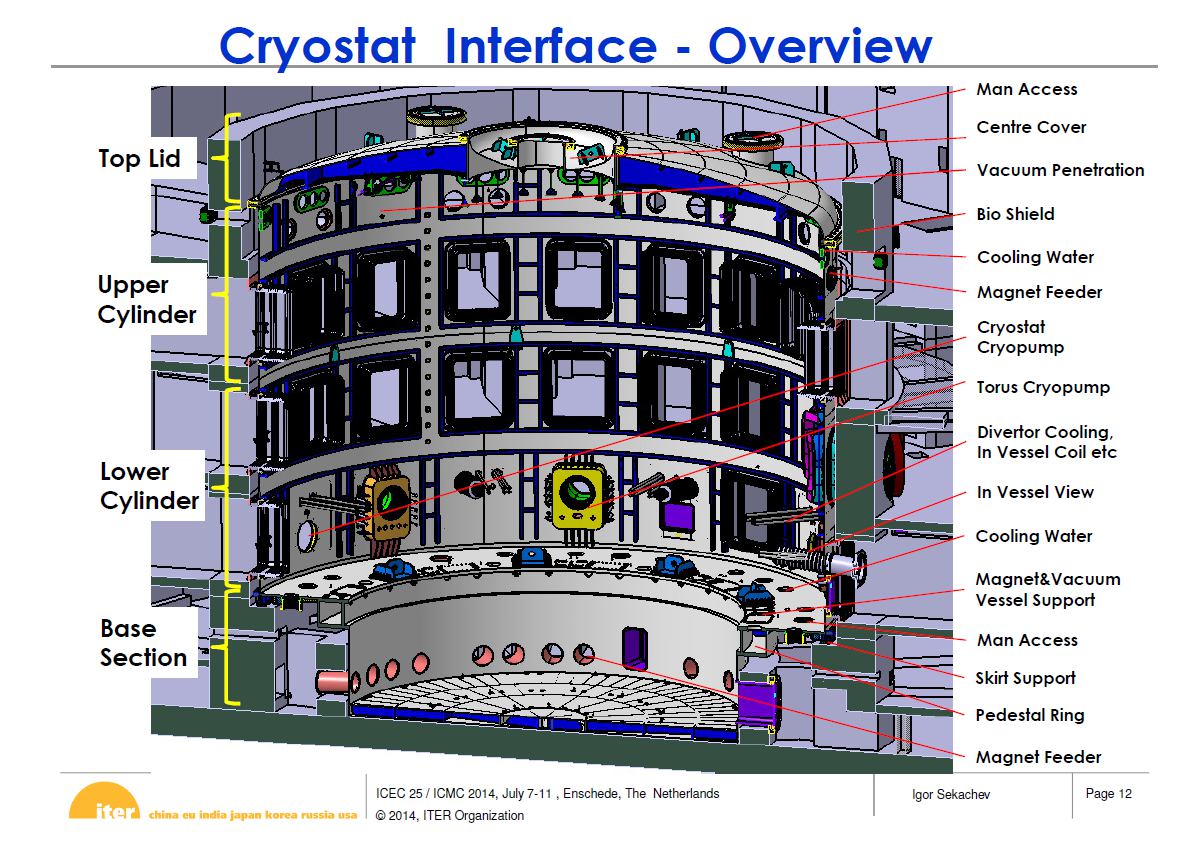 Cryostat Interface - Overview

Top Lid

Upper Cylinder

Lower Cylinder

Base Section

Man Access

Centre Cover

Vacuum Penetration

Bio Shield

Cooling Water

Magnet Feeder

Cryostat Cryopump

Torus Cryopump

Divertor Cooling, In Vessel Coil etc

In Vessel View

Cooling Water

Magnet&Vacuum Vessel Support

Man Access

Skirt Support

Pedestal Ring

Magnet Feeder

iter china eu india japan korea russia usa

ICEC 25 / ICMC 2014, July 7-11 , Enschede, The Netherlands
© 2014, ITER Organization

Igor Sekachev

Page 12